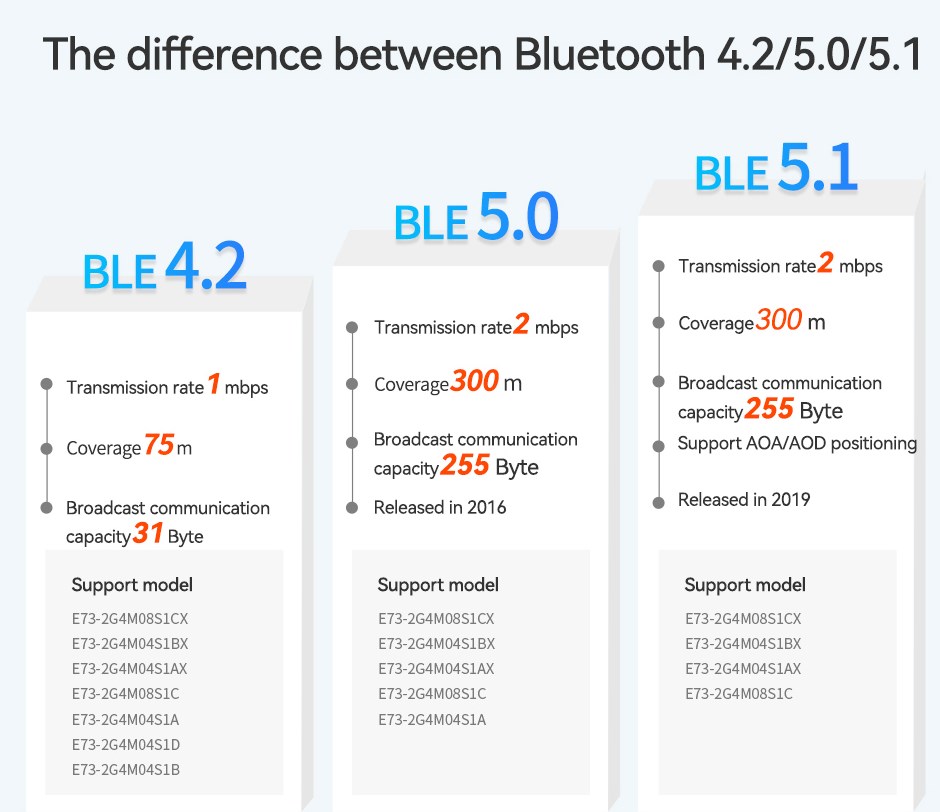 The difference between Bluetooth 4.2/5.0/5.1

BLE 4.2

Transmission rate 1 mbps

Coverage 75 m

Broadcast communication capacity 31 Byte

Support model

E73-2G4M08S1CX
E73-2G4M04S1BX
E73-2G4M04S1AX
E73-2G4M08S1C
E73-2G4M04S1A
E73-2G4M04S1D
E73-2G4M04S1B

BLE 5.0

Transmission rate 2 mbps

Coverage 300 m

Broadcast communication capacity 255 Byte

Released in 2016

Support model

E73-2G4M08S1CX
E73-2G4M04S1BX
E73-2G4M04S1AX
E73-2G4M08S1C
E73-2G4M04S1A

BLE 5.1

Transmission rate 2 mbps

Coverage 300 m

Broadcast communication capacity 255 Byte

Support AOA/AOD positioning

Released in 2019

Support model

E73-2G4M08S1CX
E73-2G4M04S1BX
E73-2G4M04S1AX
E73-2G4M08S1C